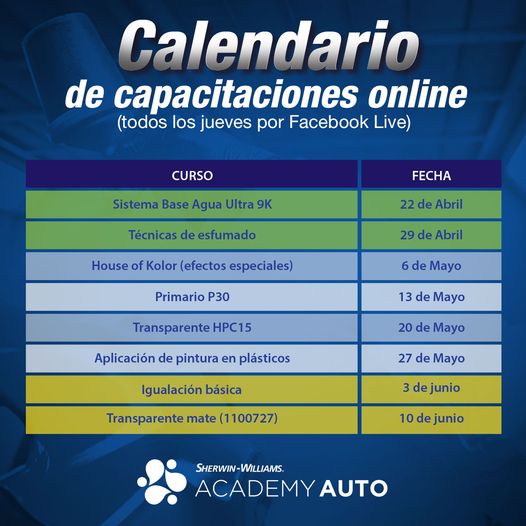 Calendario
de capacitaciones online
(todos los jueves por Facebook Live)

| CURSO | FECHA |
|---|---|
| Sistema Base Agua Ultra 9K | 22 de Abril |
| Técnicas de esfumado | 29 de Abril |
| House of Kolor (efectos especiales) | 6 de Mayo |
| Primario P30 | 13 de Mayo |
| Transparente HPC15 | 20 de Mayo |
| Aplicación de pintura en plásticos | 27 de Mayo |
| Igualación básica | 3 de junio |
| Transparente mate (1100727) | 10 de junio |

SHERWIN-WILLIAMS.
ACADEMY AUTO